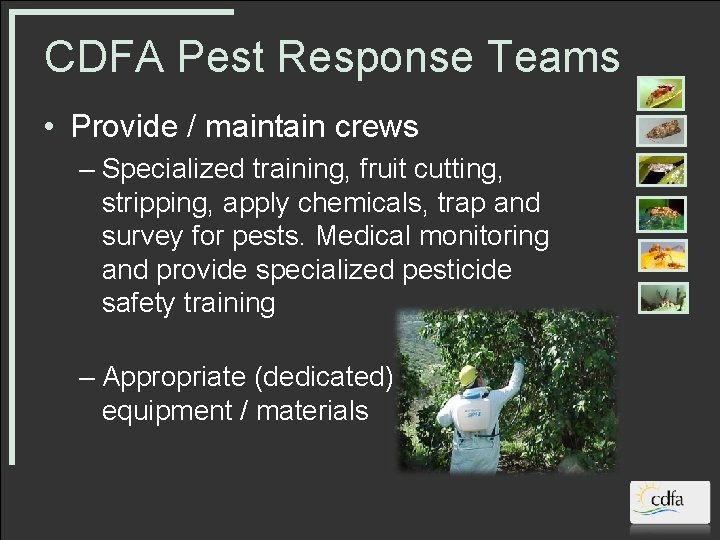 CDFA Pest Response Teams

• Provide / maintain crews

– Specialized training, fruit cutting, stripping, apply chemicals, trap and survey for pests. Medical monitoring and provide specialized pesticide safety training

– Appropriate (dedicated) equipment / materials

cdfa